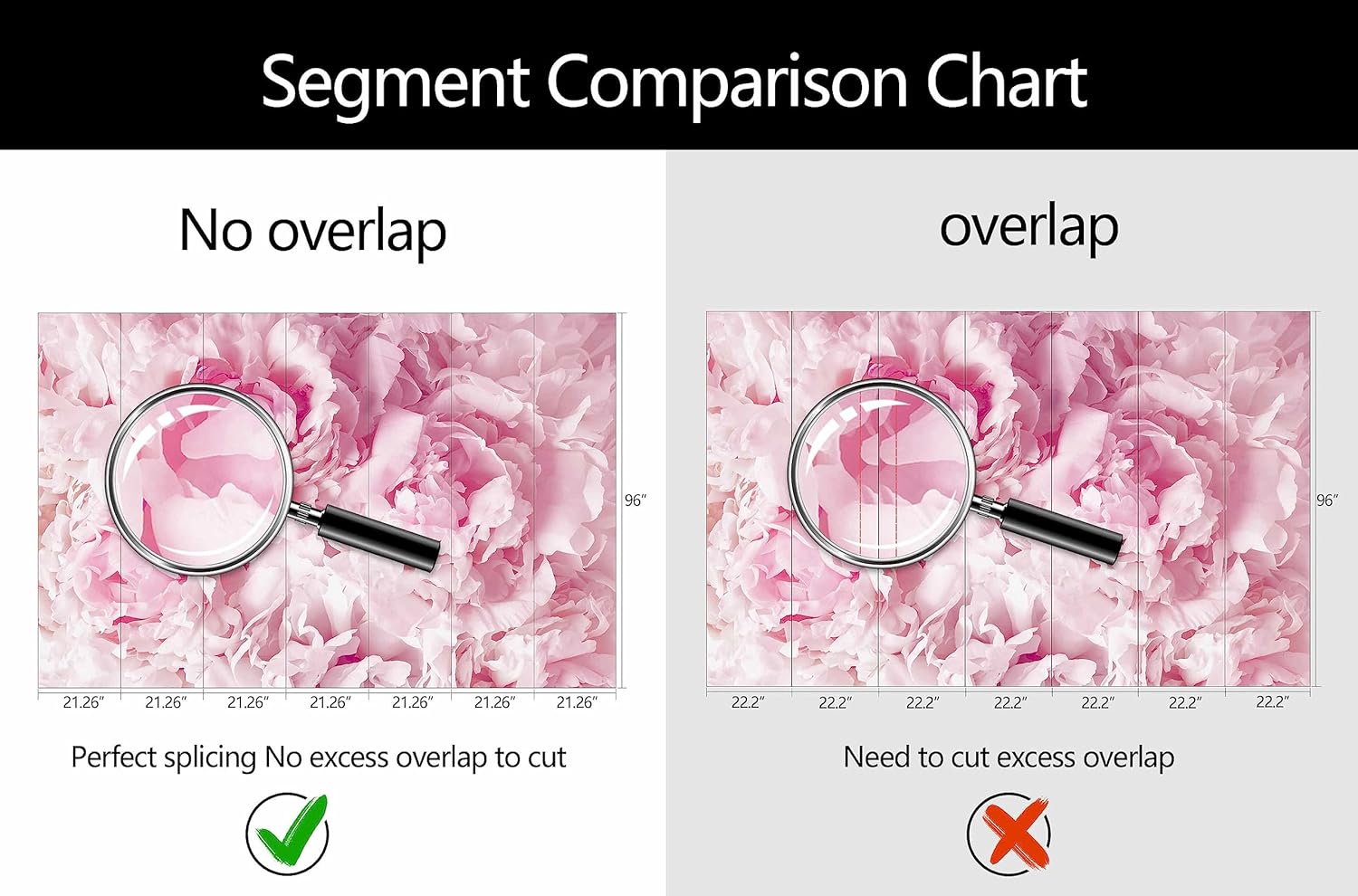 Segment Comparison Chart

No overlap

96″

21.26″ 21.26″ 21.26″ 21.26″ 21.26″ 21.26″ 21.26″

Perfect splicing No excess overlap to cut

overlap

96″

22.2″ 22.2″ 22.2″ 22.2″ 22.2″ 22.2″ 22.2″

Need to cut excess overlap